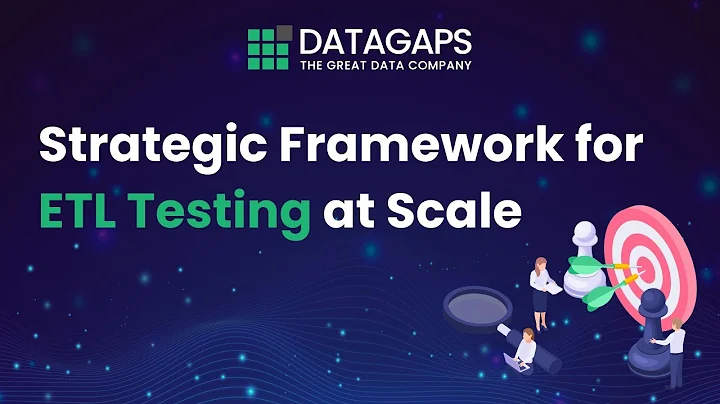 DATAGAPS
THE GREAT DATA COMPANY

Strategic Framework for ETL Testing at Scale